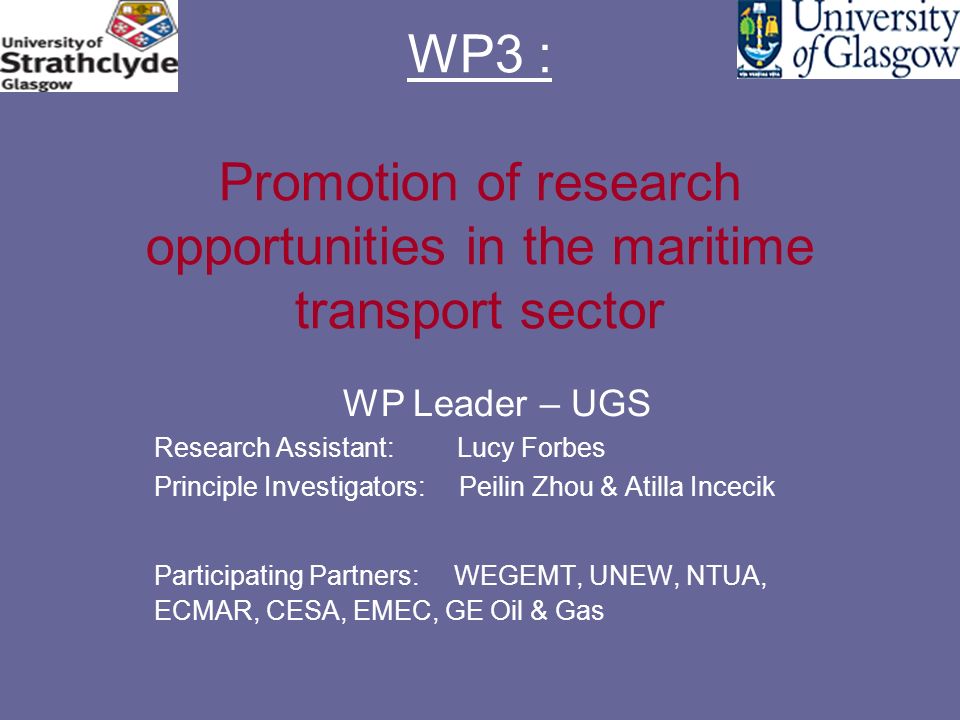 University of Strathclyde Glasgow

WP3 :

University of Glasgow

Promotion of research opportunities in the maritime transport sector

WP Leader – UGS

Research Assistant: Lucy Forbes

Principle Investigators: Peilin Zhou & Atilla Incecik

Participating Partners: WEGEMT, UNEW, NTUA, ECMAR, CESA, EMEC, GE Oil & Gas